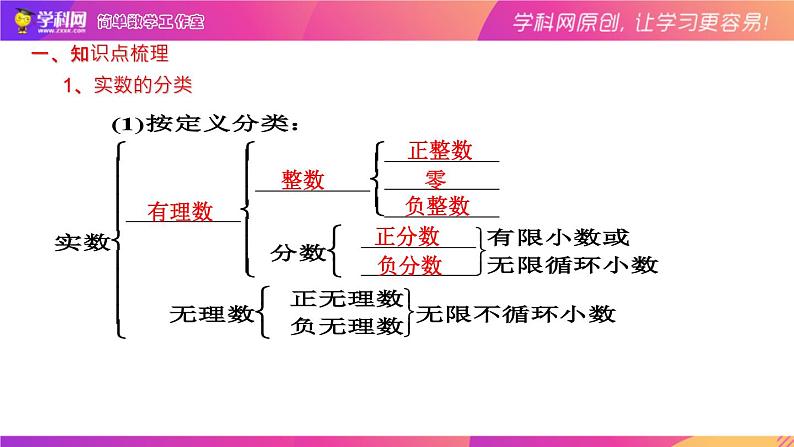 学科网 www.zxxk.com 简单数学工作室

学科网原创，让学习更容易！

一、知识点梳理

1、实数的分类

(1)按定义分类：

实数
有理数
整数
正整数
零
负整数
分数
正分数
负分数
有限小数或无限循环小数
无理数
正无理数
负无理数
无限不循环小数